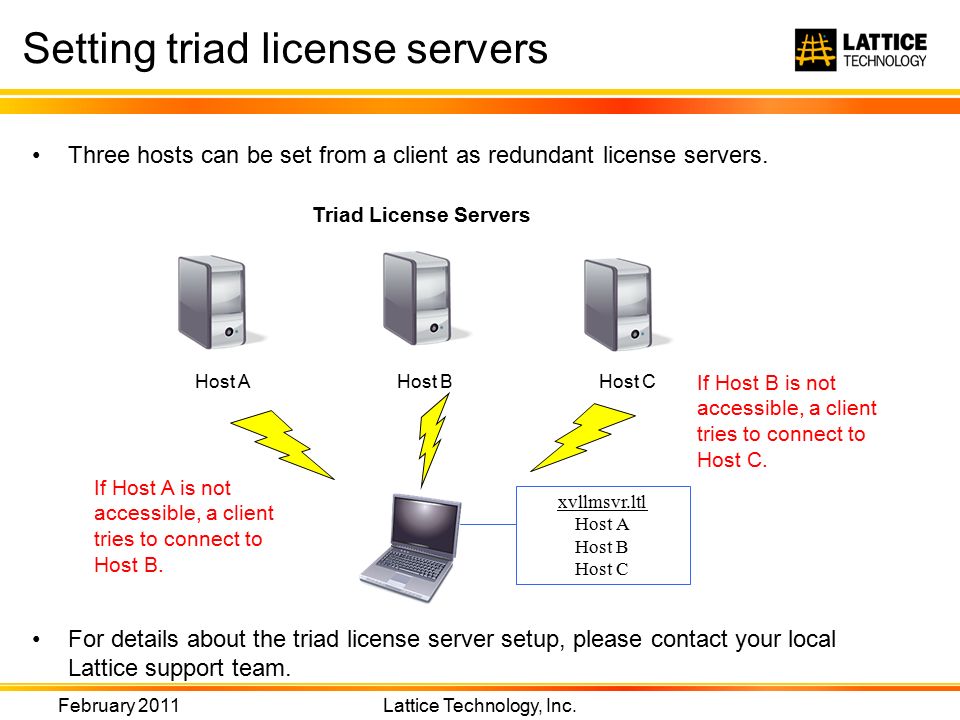 Setting triad license servers

LATTICE TECHNOLOGY

• Three hosts can be set from a client as redundant license servers.

Triad License Servers

Host A

Host B

Host C

If Host B is not accessible, a client tries to connect to Host C.

If Host A is not accessible, a client tries to connect to Host B.

xvllmsvr.ltl
Host A
Host B
Host C

• For details about the triad license server setup, please contact your local Lattice support team.

February 2011

Lattice Technology, Inc.